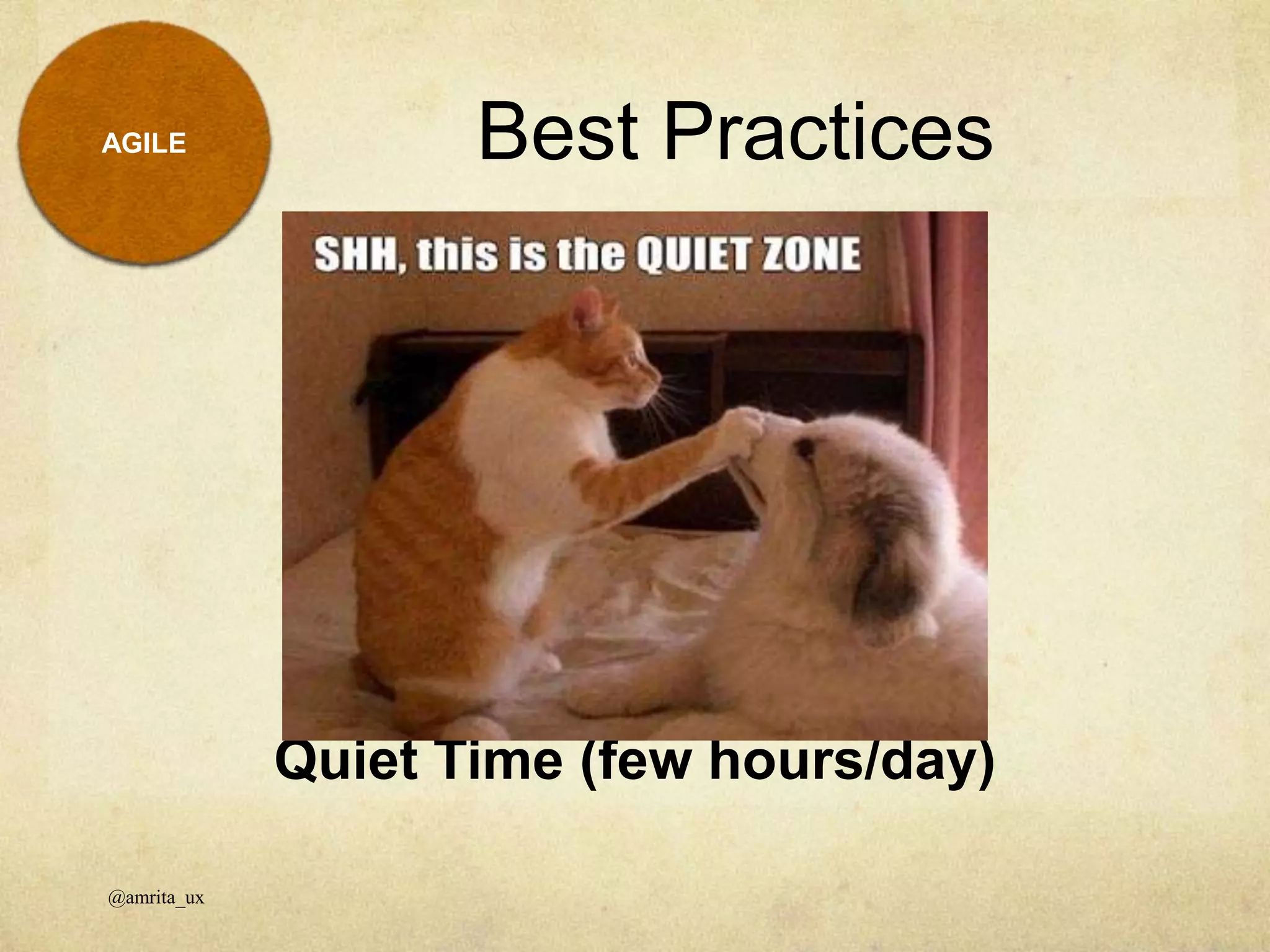 AGILE

Best Practices

SHH, this is the QUIET ZONE

Quiet Time (few hours/day)

@amrita_ux